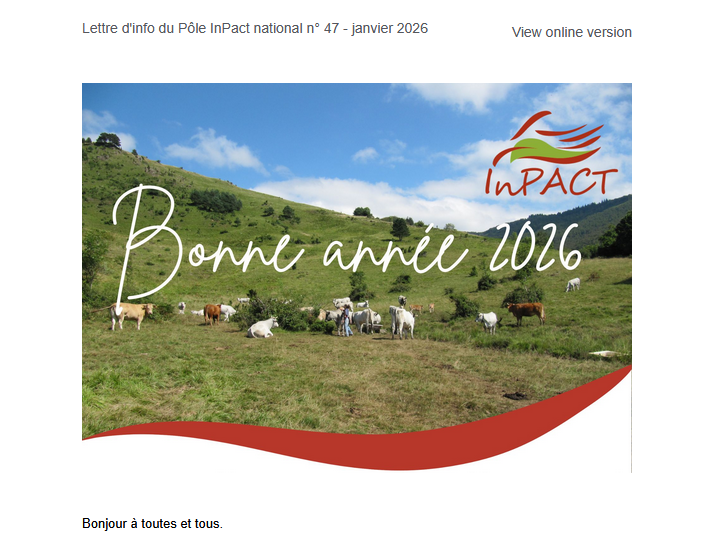 Lettre d'info du Pôle InPact national n° 47 - janvier 2026

View online version

InPACT

Bonne année 2026

Bonjour à toutes et tous.